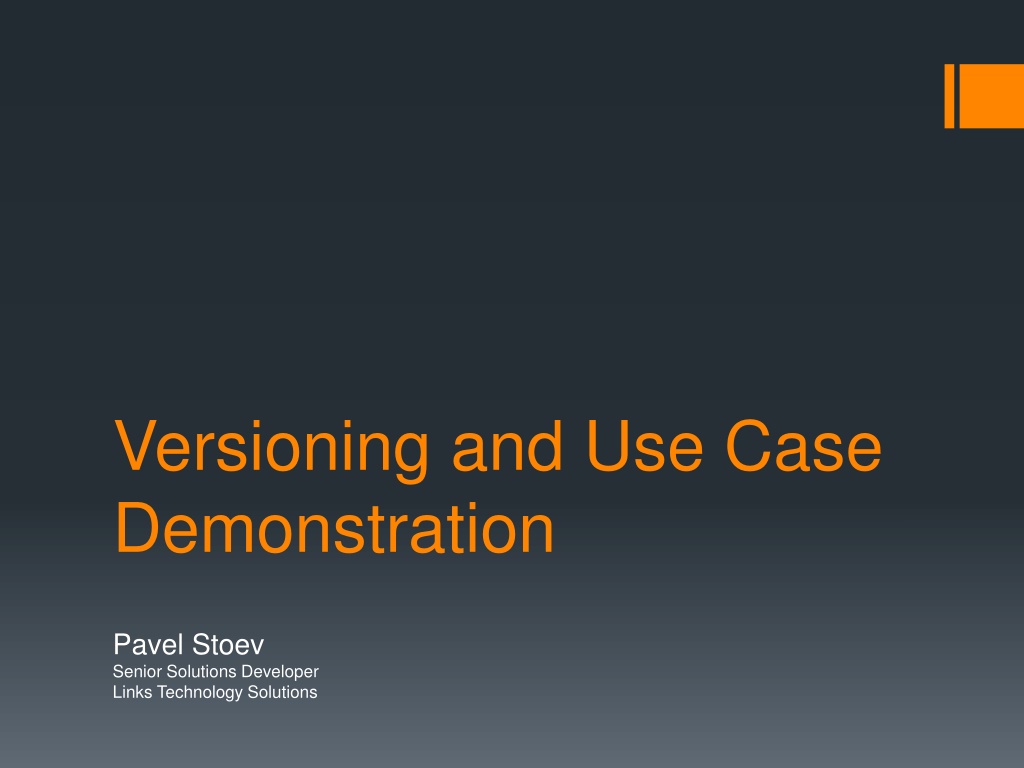 Versioning and Use Case Demonstration

Pavel Stoev
Senior Solutions Developer
Links Technology Solutions